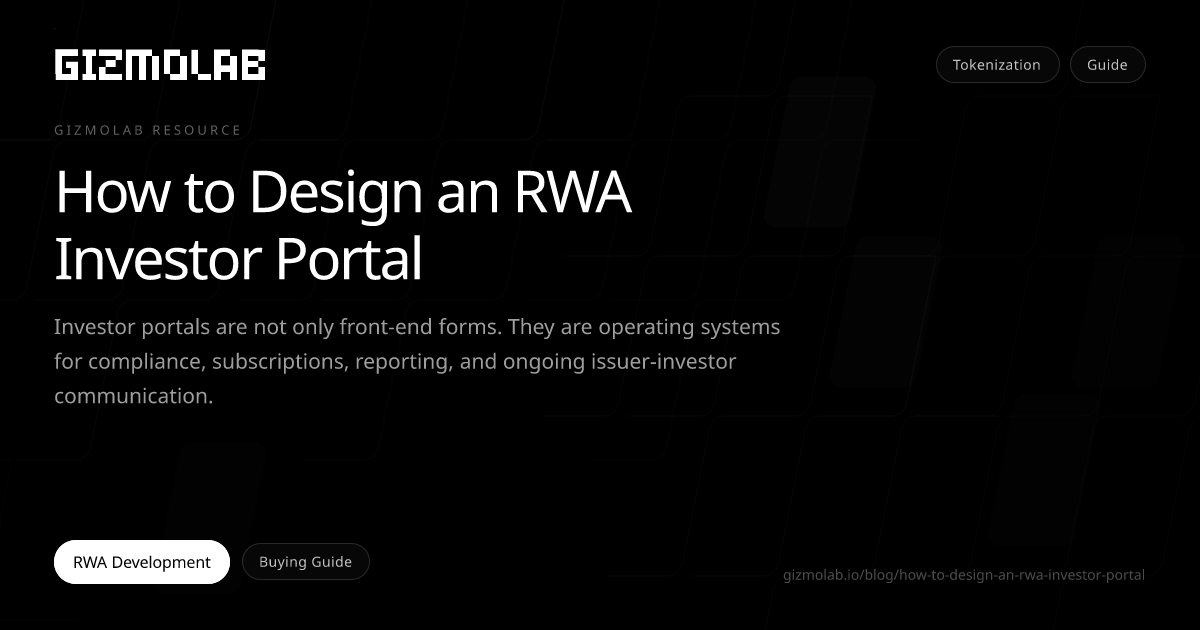 GIZMOLAB

Tokenization

Guide

GIZMOLAB RESOURCE

How to Design an RWA Investor Portal

Investor portals are not only front-end forms. They are operating systems for compliance, subscriptions, reporting, and ongoing issuer-investor communication.

RWA Development

Buying Guide

gizmolab.io/blog/how-to-design-an-rwa-investor-portal